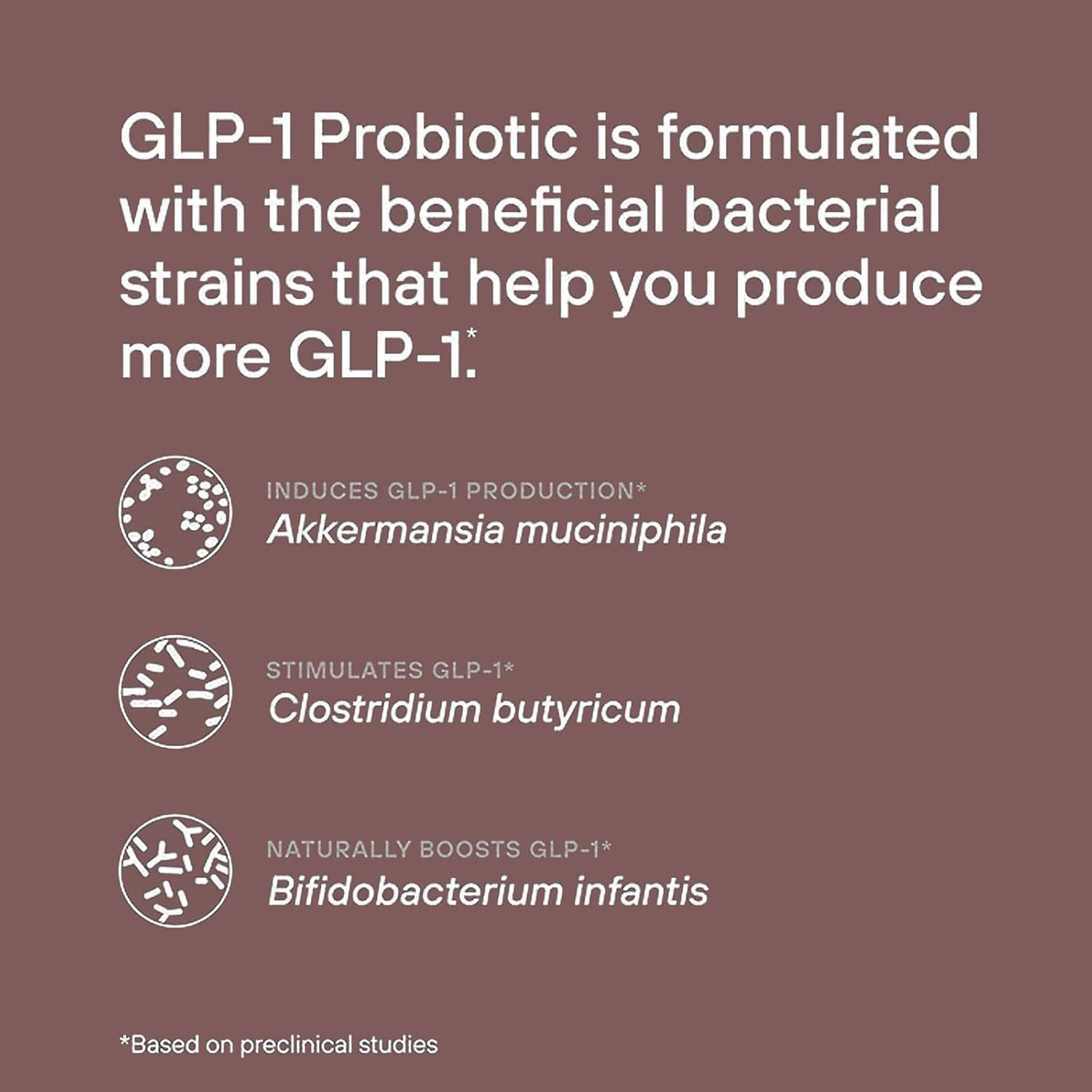 GLP-1 Probiotic is formulated with the beneficial bacterial strains that help you produce more GLP-1.*

INDUCES GLP-1 PRODUCTION*
Akkermansia muciniphila

STIMULATES GLP-1*
Clostridium butyricum

NATURALLY BOOSTS GLP-1*
Bifidobacterium infantis

*Based on preclinical studies